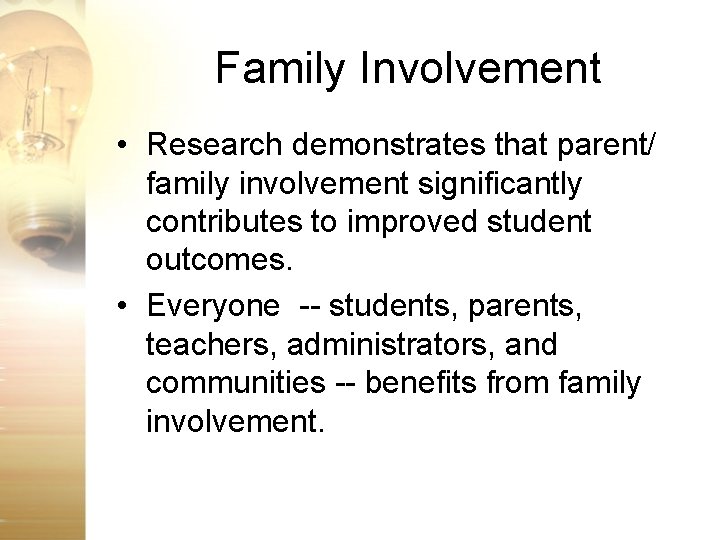 Family Involvement

• Research demonstrates that parent/ family involvement significantly contributes to improved student outcomes.

• Everyone -- students, parents, teachers, administrators, and communities -- benefits from family involvement.